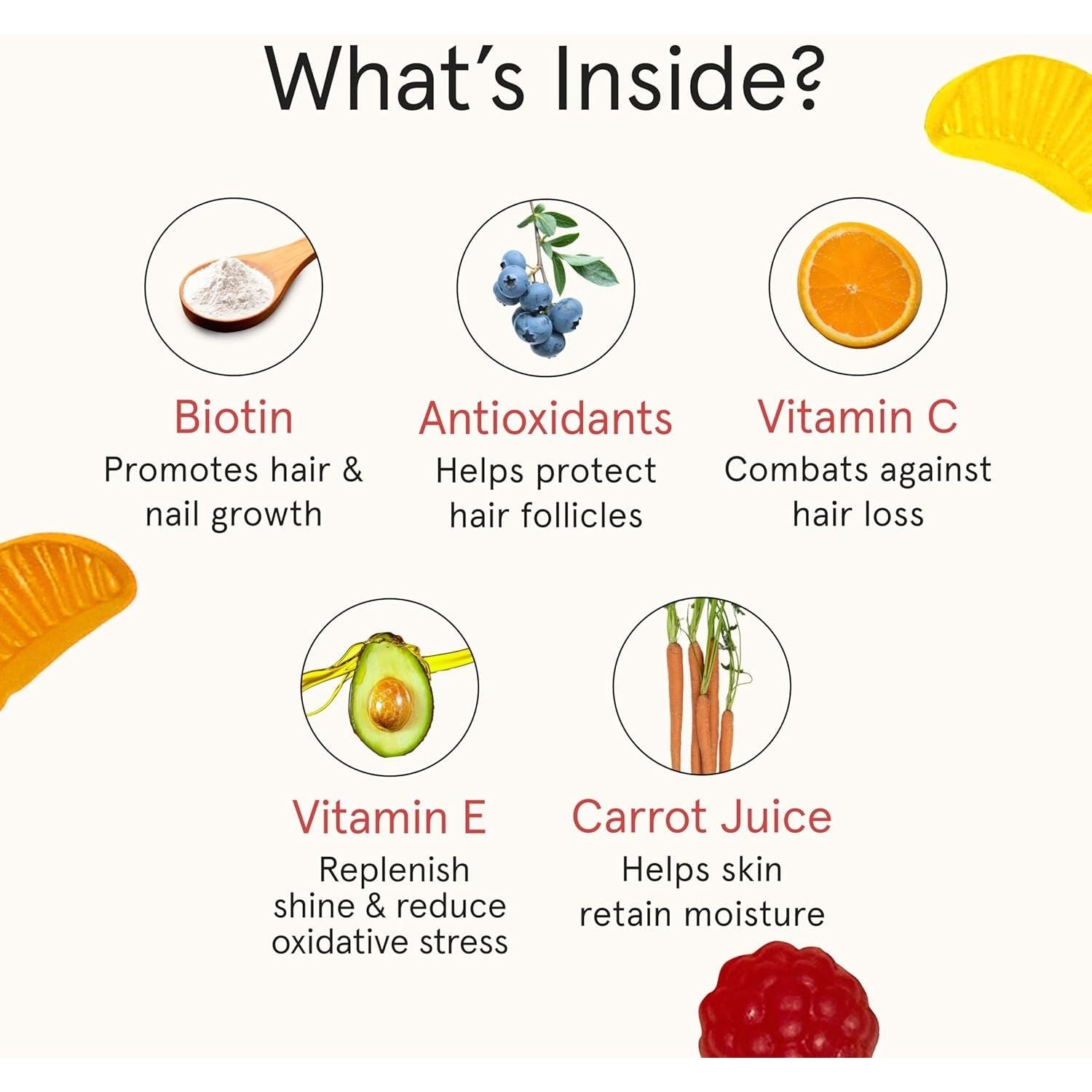 What's Inside?

Biotin
Promotes hair & nail growth

Antioxidants
Helps protect hair follicles

Vitamin C
Combats against hair loss

Vitamin E
Replenish shine & reduce oxidative stress

Carrot Juice
Helps skin retain moisture